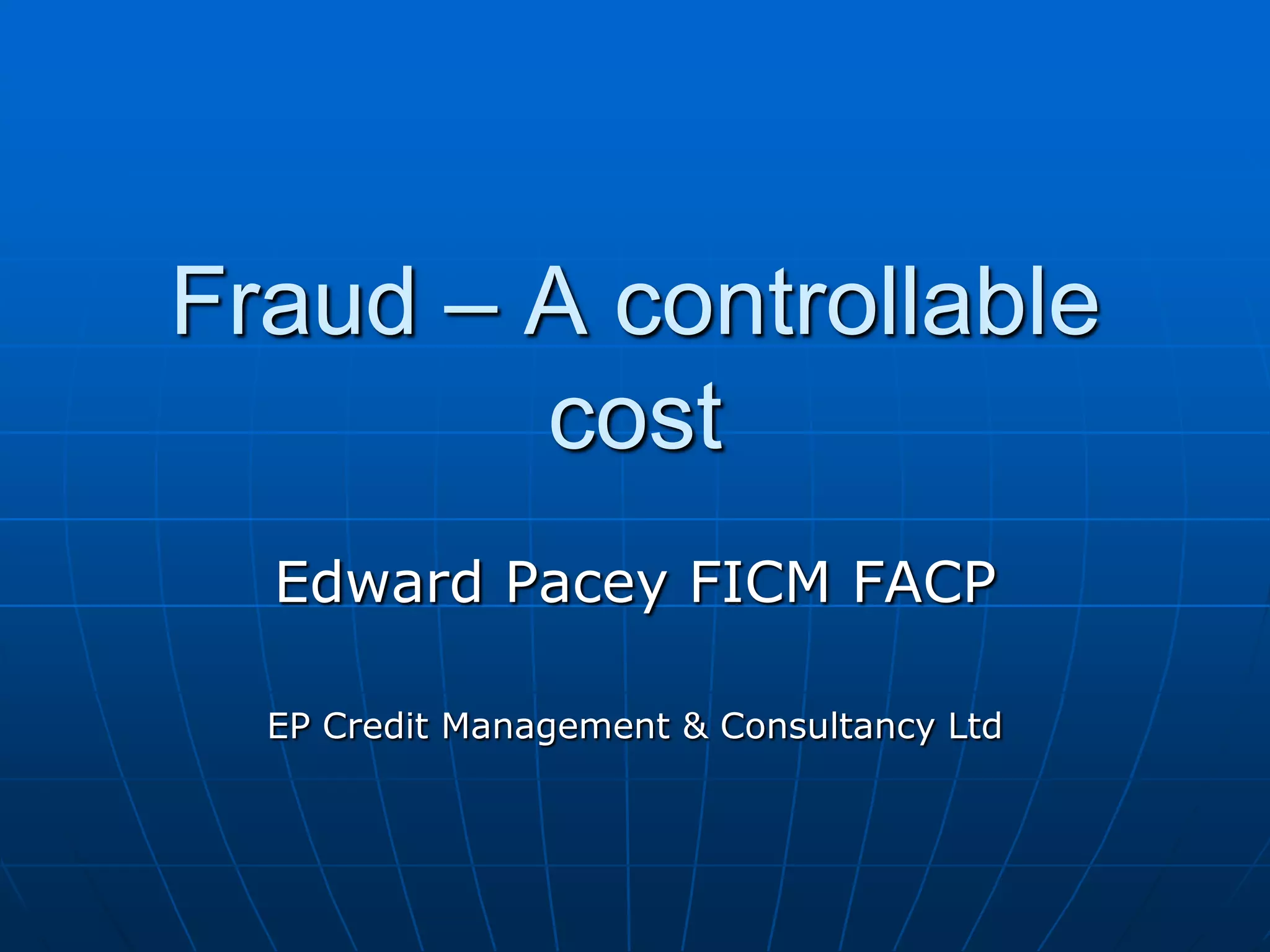 Fraud – A controllable cost

Edward Pacey FICM FACP

EP Credit Management & Consultancy Ltd